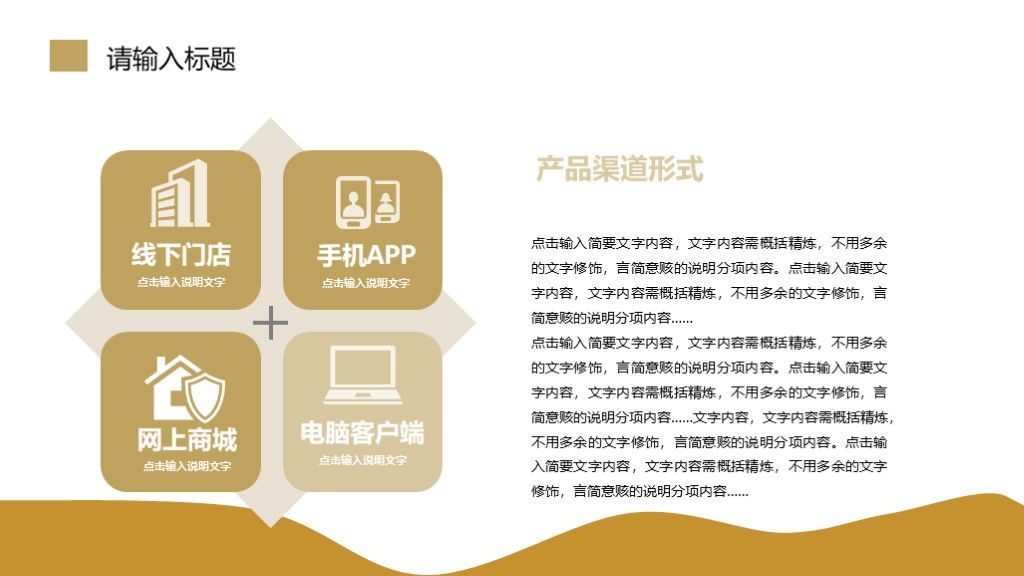 请输入标题

线下门店
点击输入说明文字

手机APP
点击输入说明文字

网上商城
点击输入说明文字

电脑客户端
点击输入说明文字

产品渠道形式

点击输入简要文字内容，文字内容需概括精炼，不用多余的文字修饰，言简意赅的说明分项内容。点击输入简要文字内容，文字内容需概括精炼，不用多余的文字修饰，言简意赅的说明分项内容……

点击输入简要文字内容，文字内容需概括精炼，不用多余的文字修饰，言简意赅的说明分项内容。点击输入简要文字内容，文字内容需概括精炼，不用多余的文字修饰，言简意赅的说明分项内容……文字内容，文字内容需概括精炼，不用多余的文字修饰，言简意赅的说明分项内容。点击输入简要文字内容，文字内容需概括精炼，不用多余的文字修饰，言简意赅的说明分项内容……